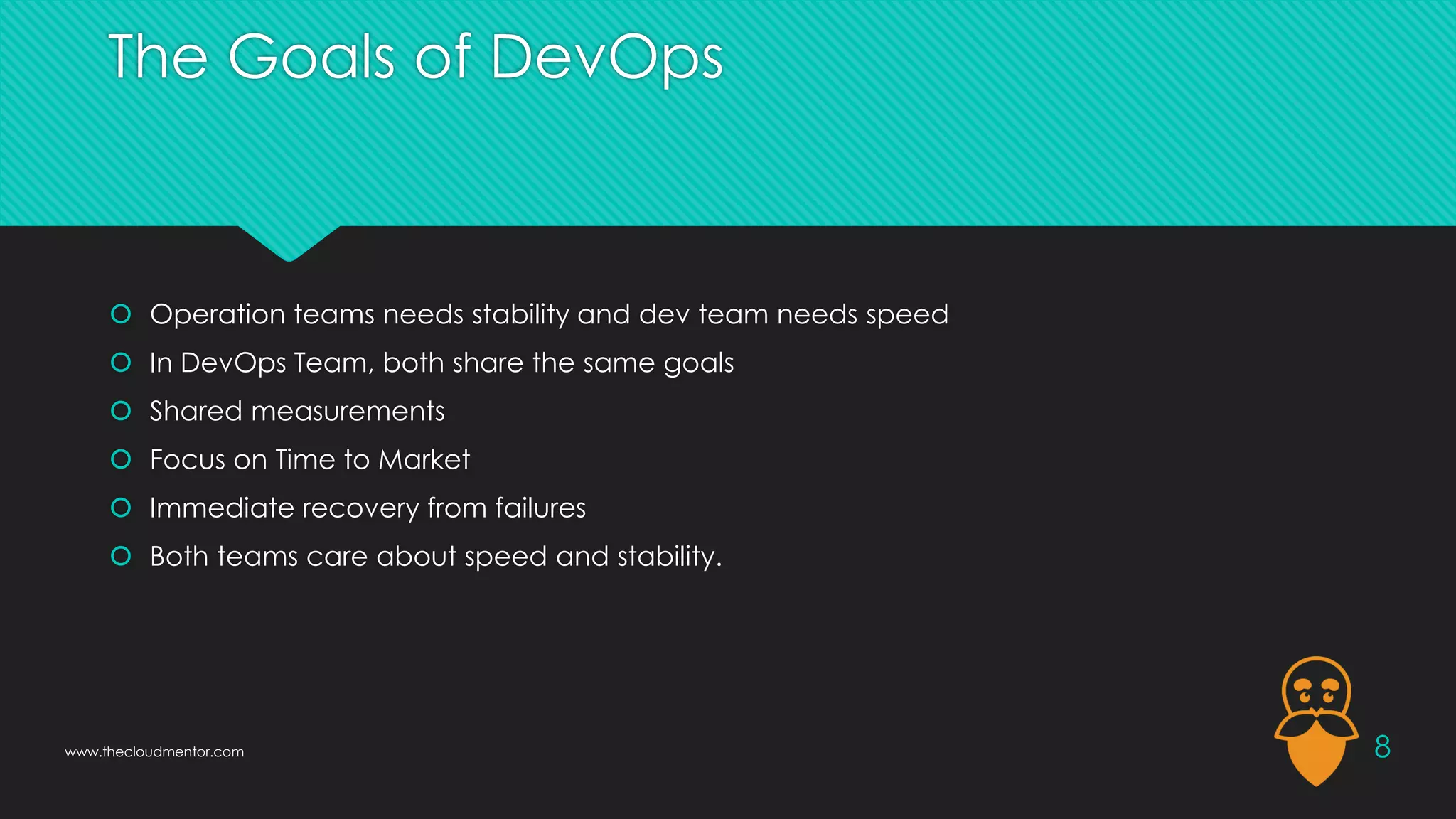 The Goals of DevOps

Operation teams needs stability and dev team needs speed

In DevOps Team, both share the same goals

Shared measurements

Focus on Time to Market

Immediate recovery from failures

Both teams care about speed and stability.

www.thecloudmentor.com

8